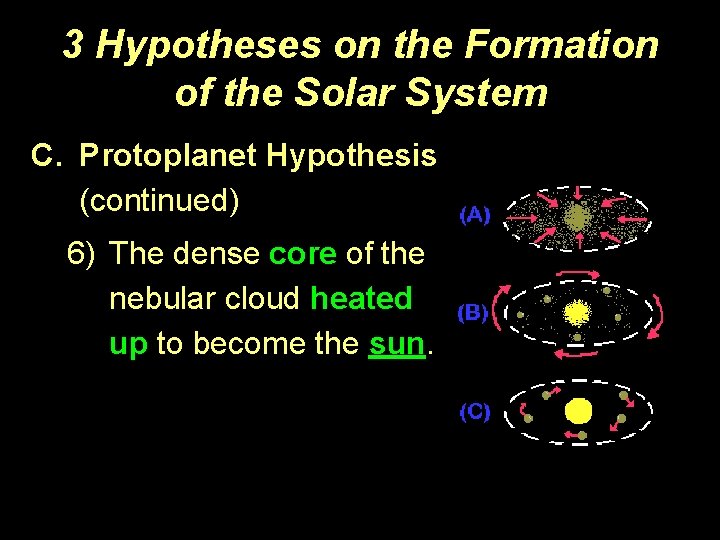 3 Hypotheses on the Formation of the Solar System

C. Protoplanet Hypothesis (continued)

6) The dense core of the nebular cloud heated up to become the sun.

(A)

(B)

(C)